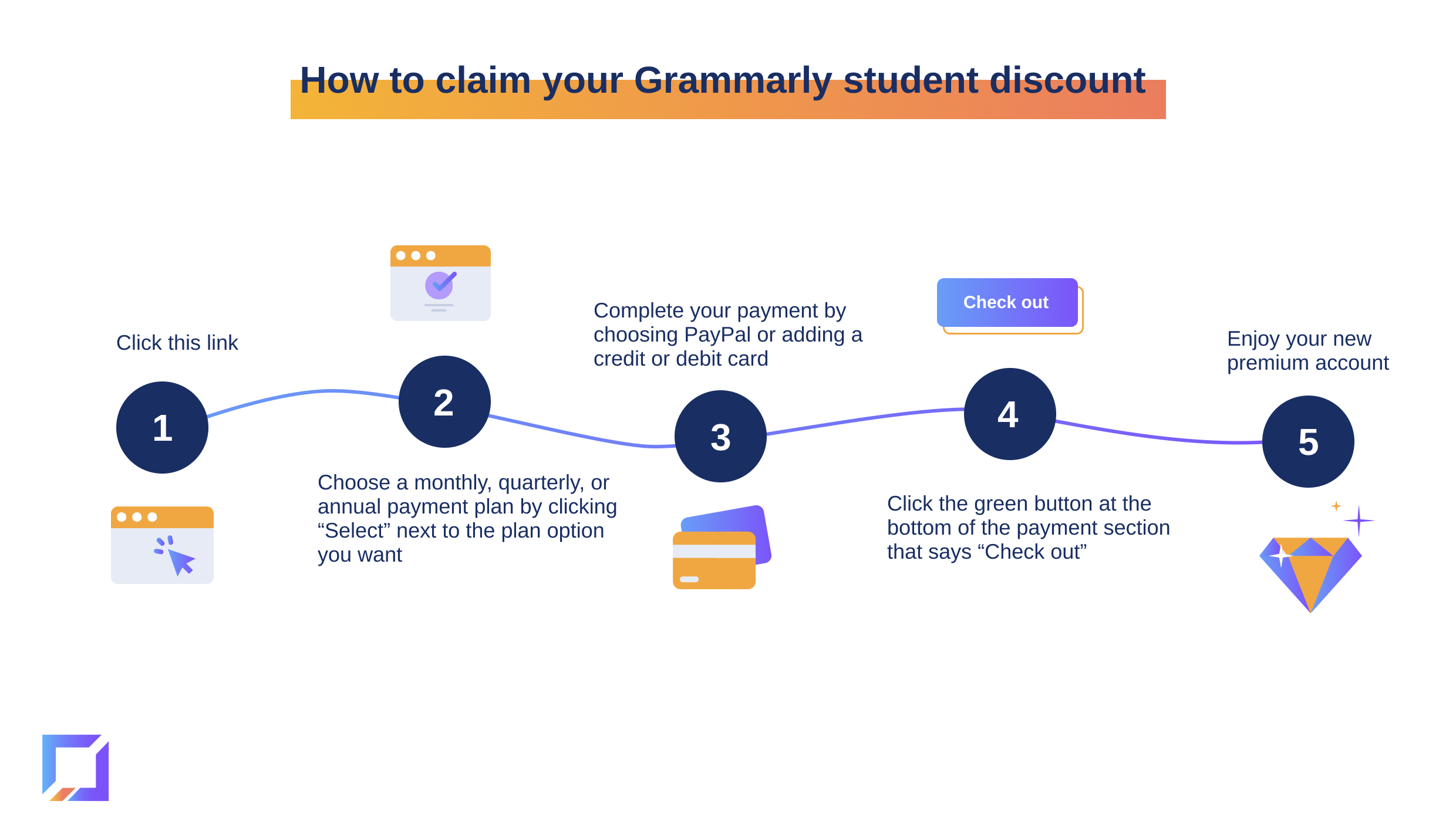 How to claim your Grammarly student discount

Click this link

1

2

Choose a monthly, quarterly, or annual payment plan by clicking “Select” next to the plan option you want

Complete your payment by choosing PayPal or adding a credit or debit card

3

Check out

4

Click the green button at the bottom of the payment section that says “Check out”

Enjoy your new premium account

5